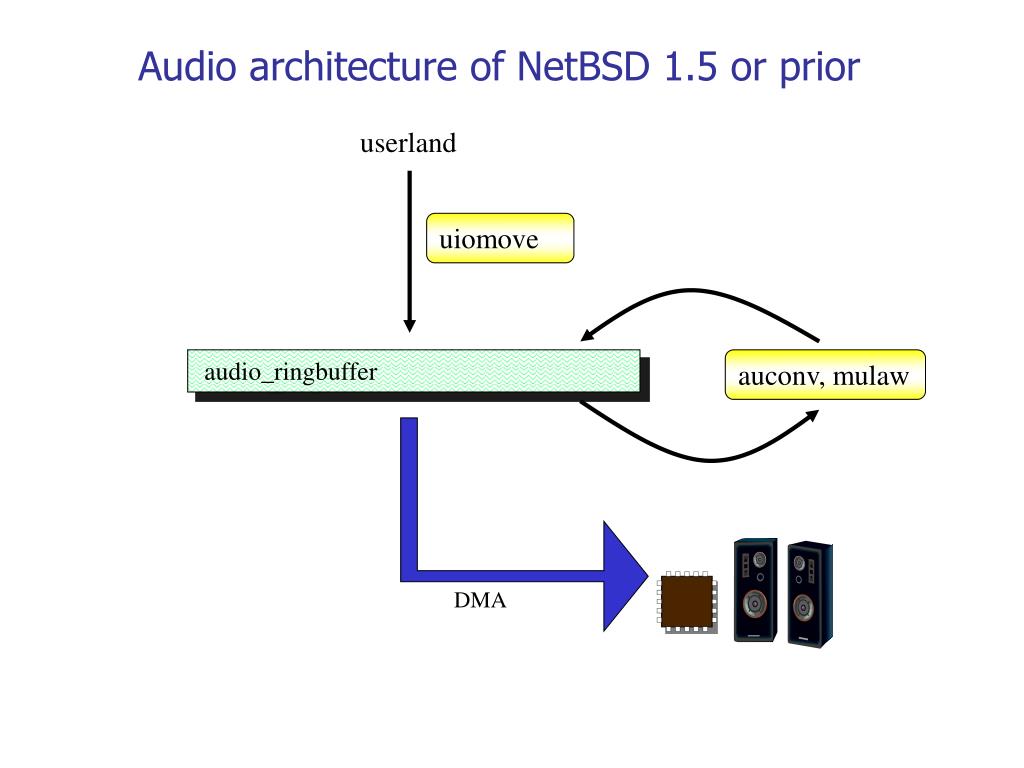 Audio architecture of NetBSD 1.5 or prior

userland

uiomove

audio_ringbuffer

auconv, mulaw

DMA